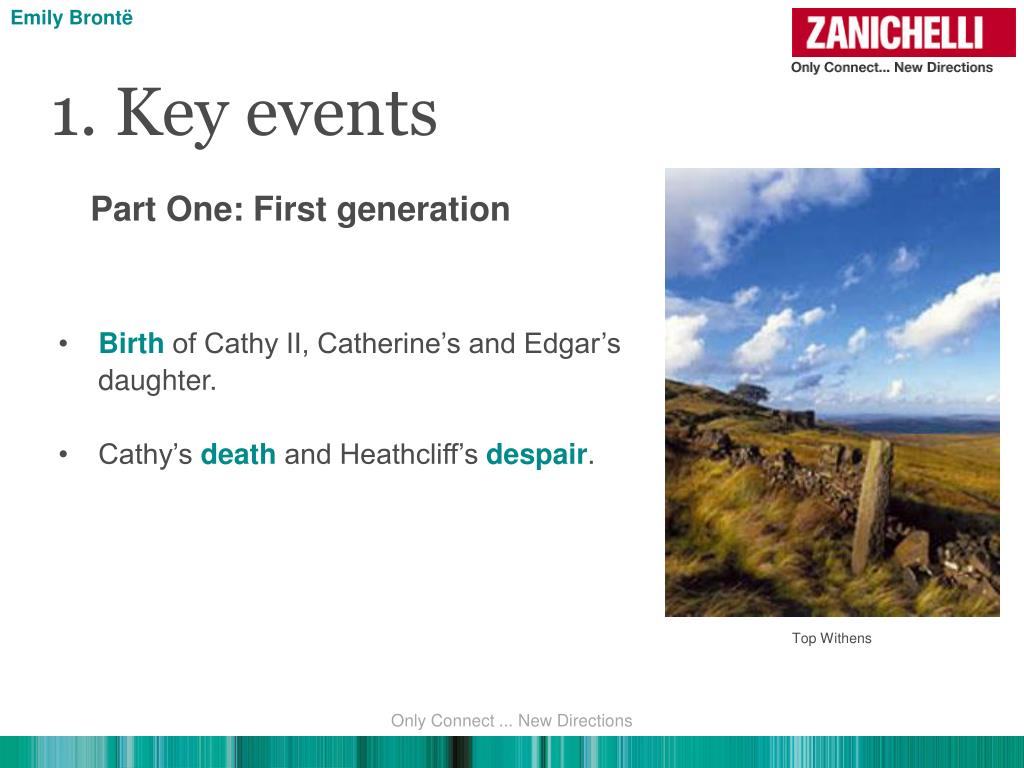 Emily Brontë

ZANICHELLI
Only Connect... New Directions

1. Key events

Part One: First generation

• Birth of Cathy II, Catherine’s and Edgar’s daughter.

• Cathy’s death and Heathcliff’s despair.

Top Withens

Only Connect ... New Directions